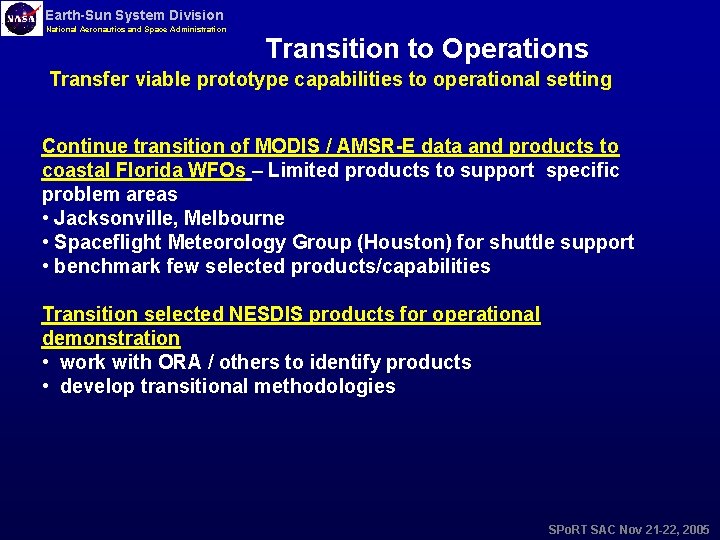 NASA
Earth-Sun System Division
National Aeronautics and Space Administration

Transition to Operations

Transfer viable prototype capabilities to operational setting

Continue transition of MODIS / AMSR-E data and products to coastal Florida WFOs – Limited products to support specific problem areas
• Jacksonville, Melbourne
• Spaceflight Meteorology Group (Houston) for shuttle support
• benchmark few selected products/capabilities

Transition selected NESDIS products for operational demonstration
• work with ORA / others to identify products
• develop transitional methodologies

SPoRT SAC Nov 21-22, 2005